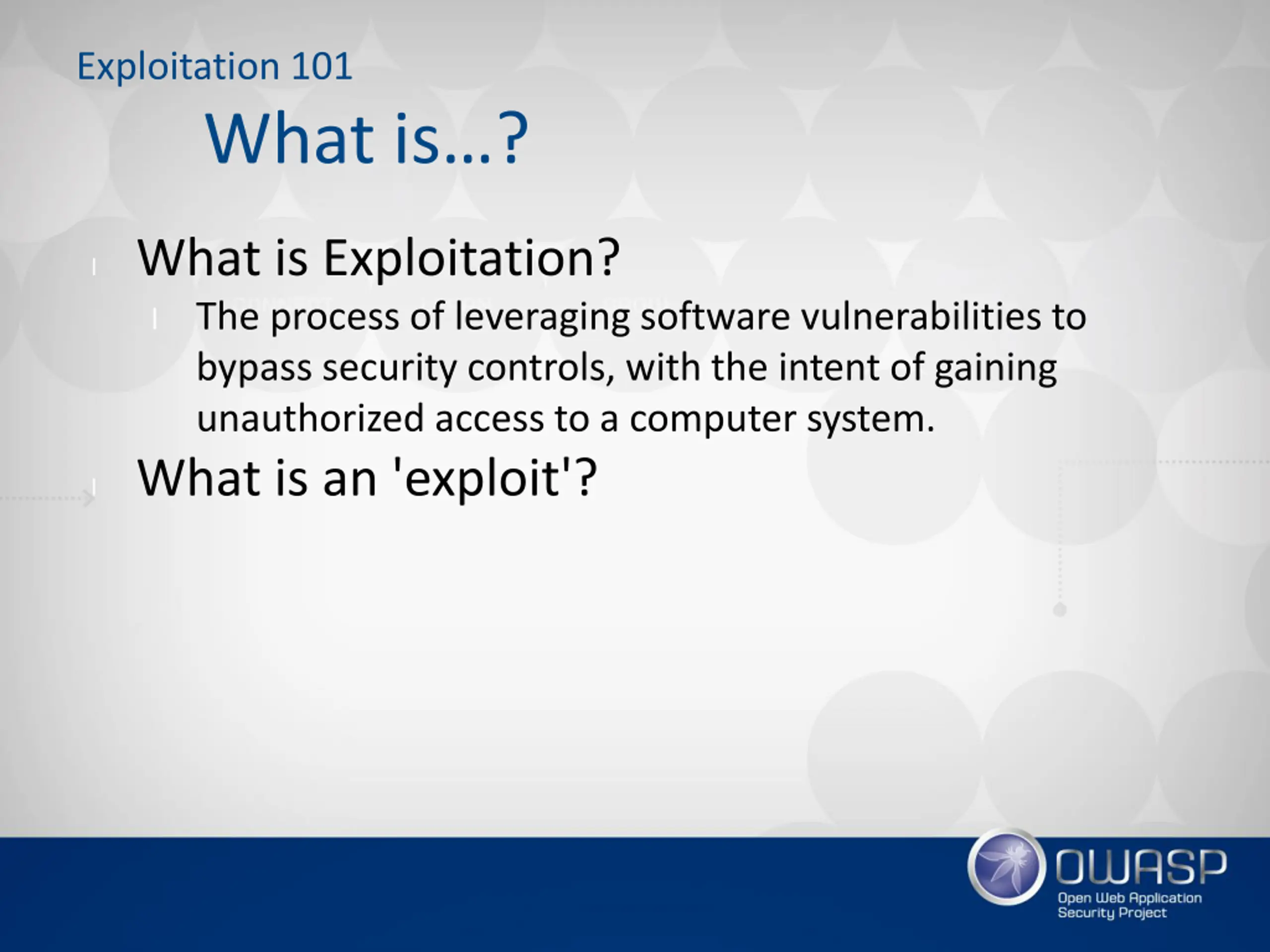 Exploitation 101

What is...?

What is Exploitation?

The process of leveraging software vulnerabilities to bypass security controls, with the intent of gaining unauthorized access to a computer system.

What is an 'exploit'?

OWASP
Open Web Application Security Project